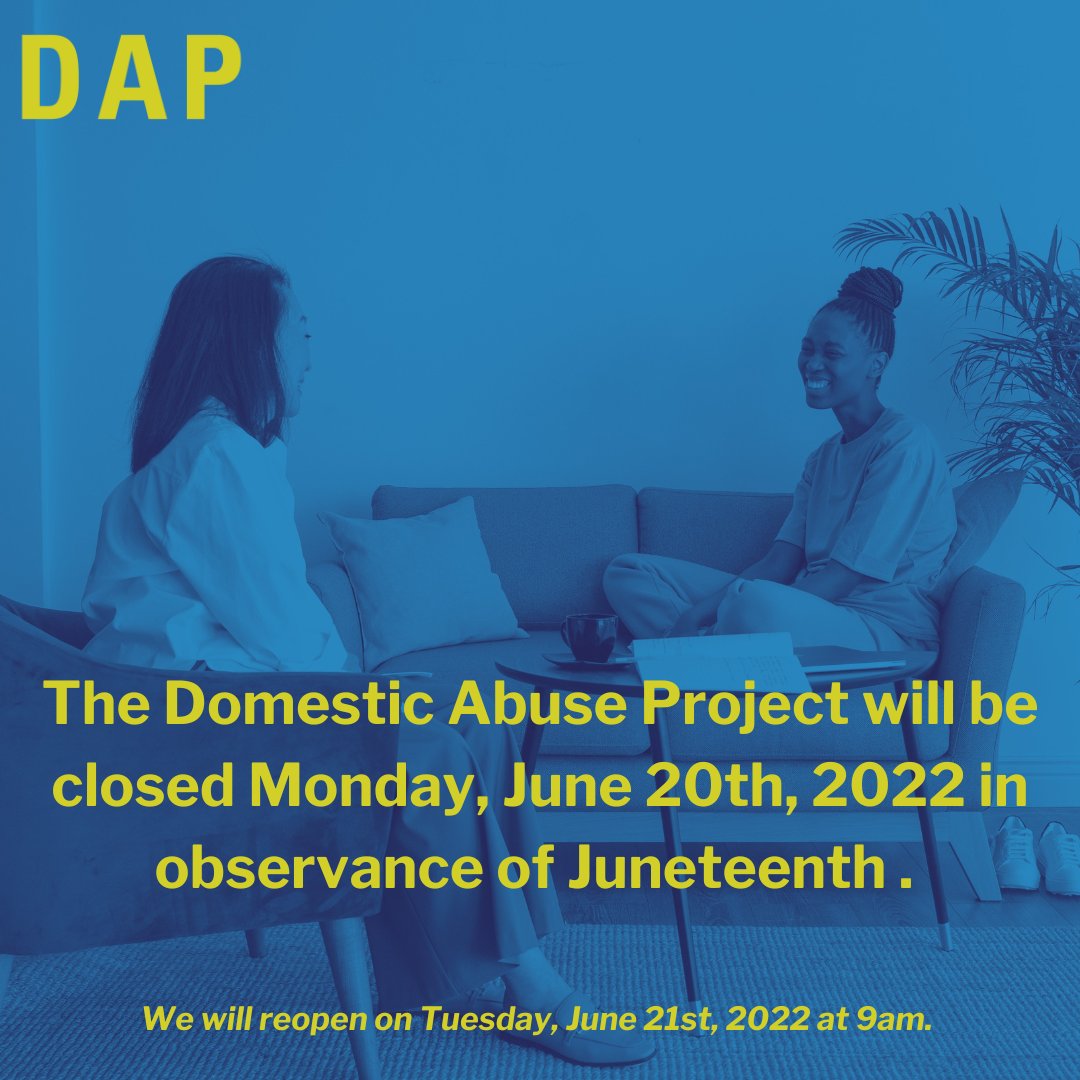 DAP

The Domestic Abuse Project will be closed Monday, June 20th, 2022 in observance of Juneteenth .

We will reopen on Tuesday, June 21st, 2022 at 9am.